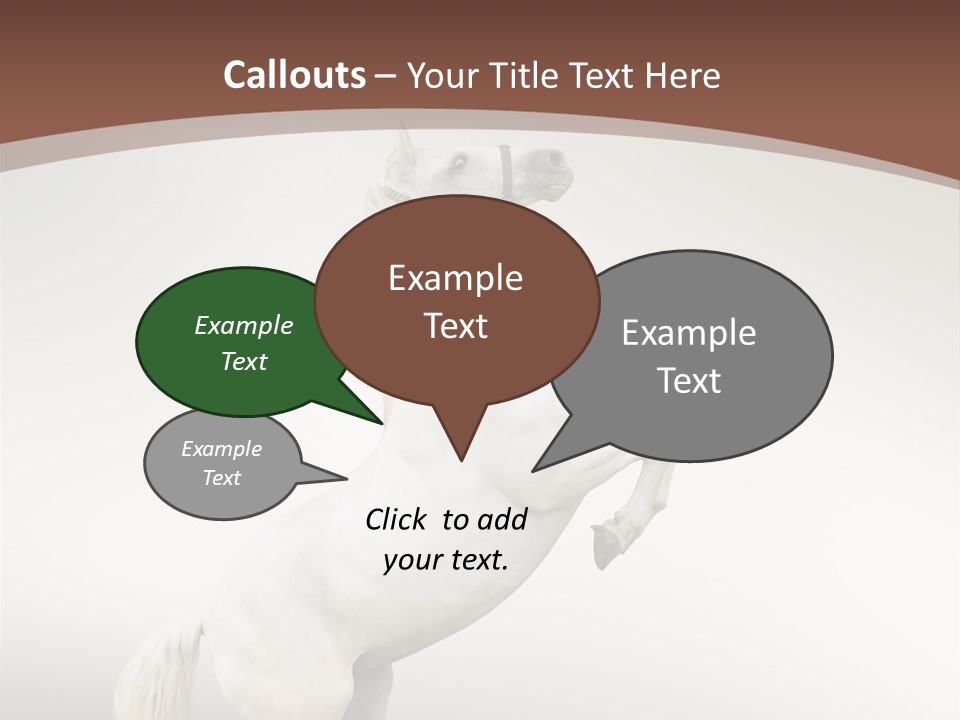 Callouts – Your Title Text Here

Example Text

Example Text

Example Text

Example Text

Click to add your text.